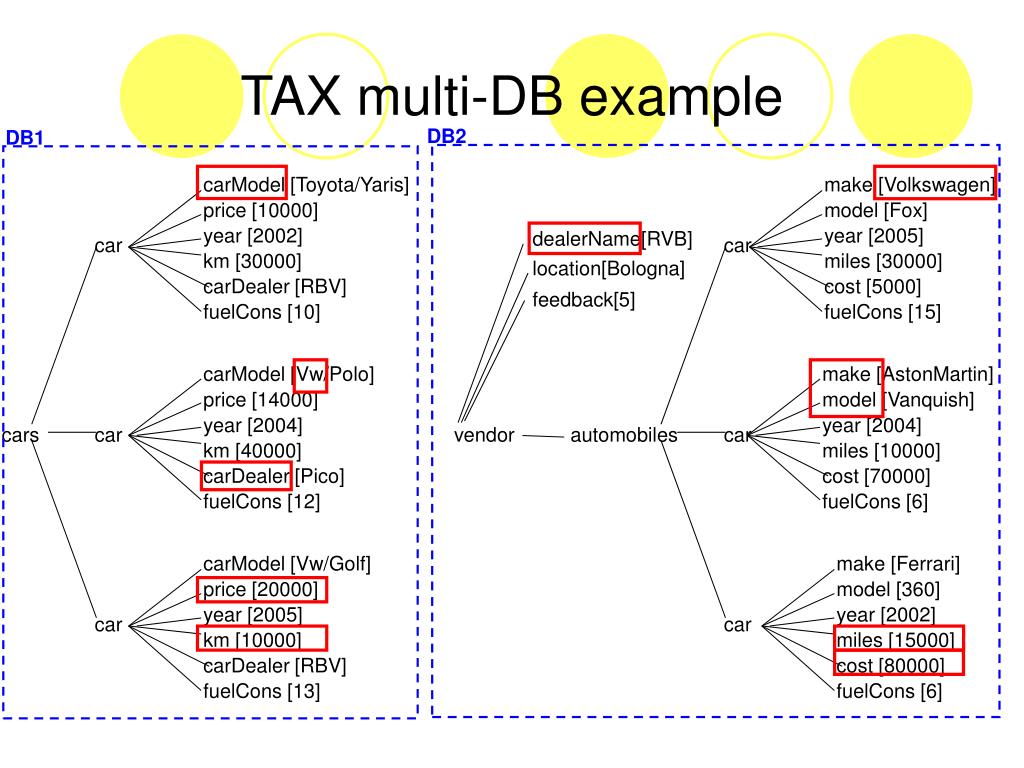 TAX multi-DB example

DB1

cars

car
carModel [Toyota/Yaris]
price [10000]
year [2002]
km [30000]
carDealer [RBV]
fuelCons [10]

car
carModel [Vw/Polo]
price [14000]
year [2004]
km [40000]
carDealer [Pico]
fuelCons [12]

car
carModel [Vw/Golf]
price [20000]
year [2005]
km [10000]
carDealer [RBV]
fuelCons [13]

DB2

vendor
dealerName[RVB]
location[Bologna]
feedback[5]

automobiles

car
make [Volkswagen]
model [Fox]
year [2005]
miles [30000]
cost [5000]
fuelCons [15]

car
make [AstonMartin]
model [Vanquish]
year [2004]
miles [10000]
cost [70000]
fuelCons [6]

car
make [Ferrari]
model [360]
year [2002]
miles [15000]
cost [80000]
fuelCons [6]